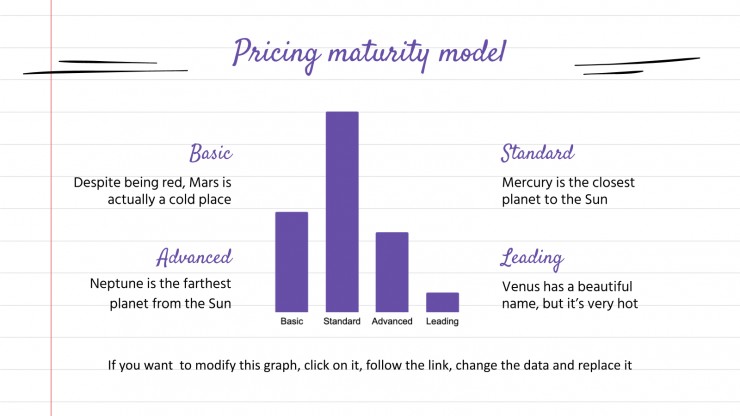 Pricing maturity model

Basic

Despite being red, Mars is actually a cold place

Advanced

Neptune is the farthest planet from the Sun

Basic Standard Advanced Leading

Standard

Mercury is the closest planet to the Sun

Leading

Venus has a beautiful name, but it's very hot

If you want to modify this graph, click on it, follow the link, change the data and replace it